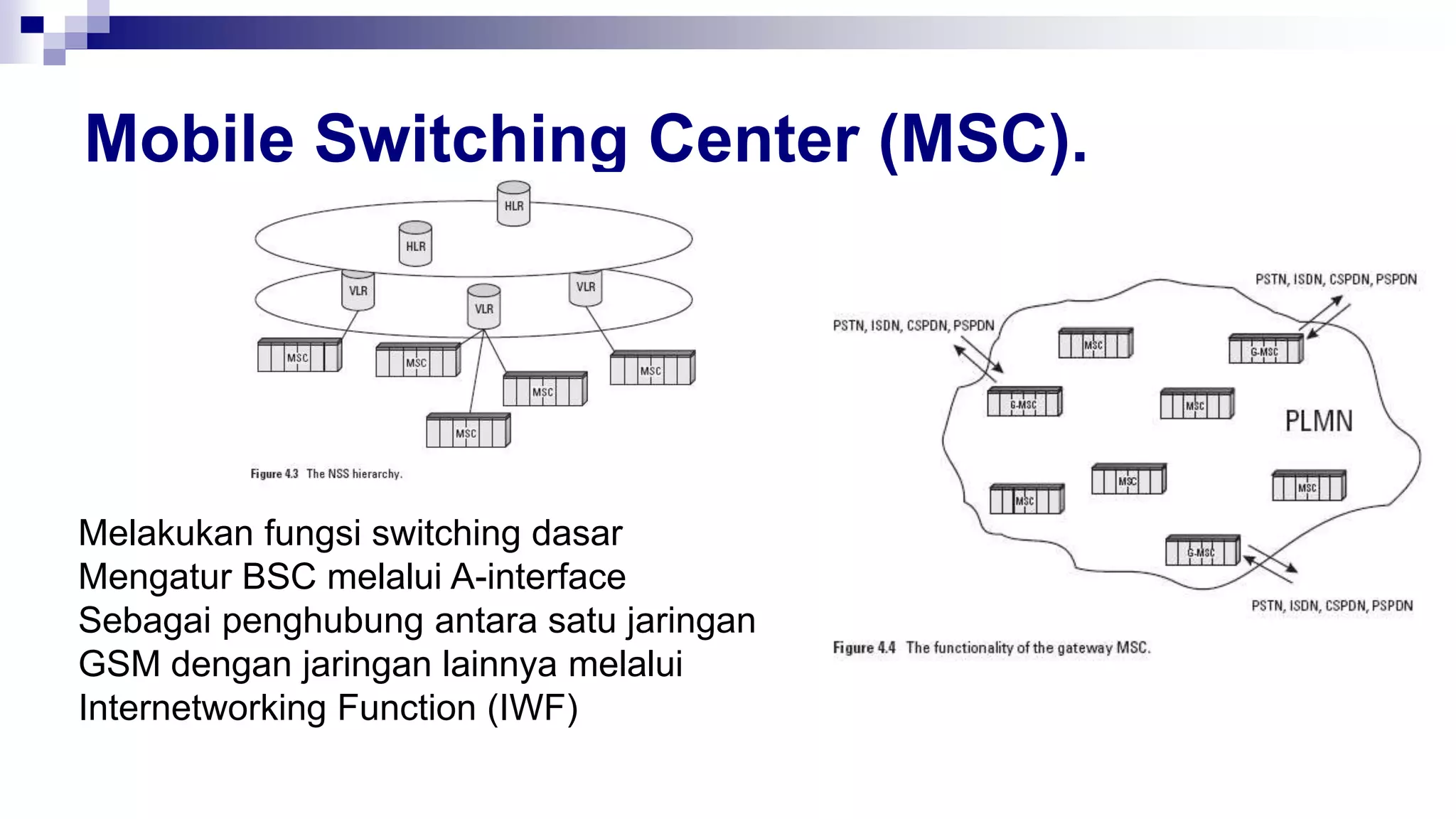 Mobile Switching Center (MSC).

HLR
HLR
VLR
VLR
VLR
MSC
MSC
MSC
MSC
MSC

Figure 4.3 The NSS hierarchy.

Melakukan fungsi switching dasar
Mengatur BSC melalui A-interface
Sebagai penghubung antara satu jaringan GSM dengan jaringan lainnya melalui Internetworking Function (IWF)

PSTN, ISDN, CSPDN, PSPDN
PSTN, ISDN, CSPDN, PSPDN
MSC
G-MSC
G-MSC
MSC
PLMN
MSC
MSC
MSC
G-MSC
PSTN, ISDN, CSPDN, PSPDN

Figure 4.4 The functionality of the gateway MSC.